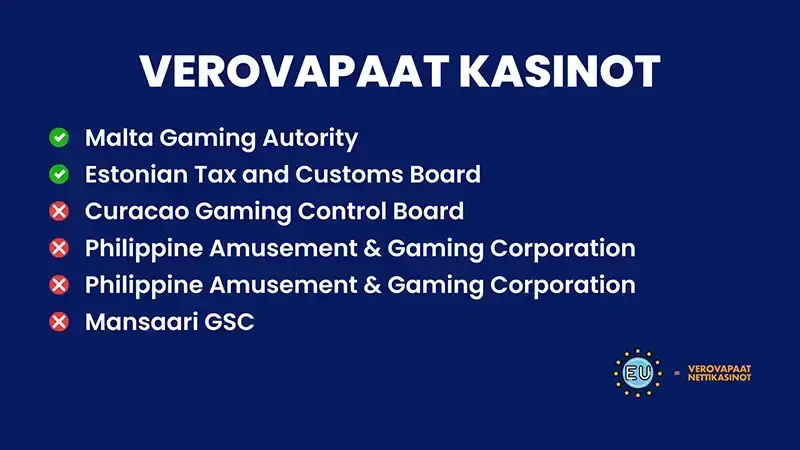 VEROVAPAAT KASINOT

Malta Gaming Autority
Estonian Tax and Customs Board
Curacao Gaming Control Board
Philippine Amusement & Gaming Corporation
Philippine Amusement & Gaming Corporation
Mansaari GSC

EU = VEROVAPAAT NETTIKASINOT